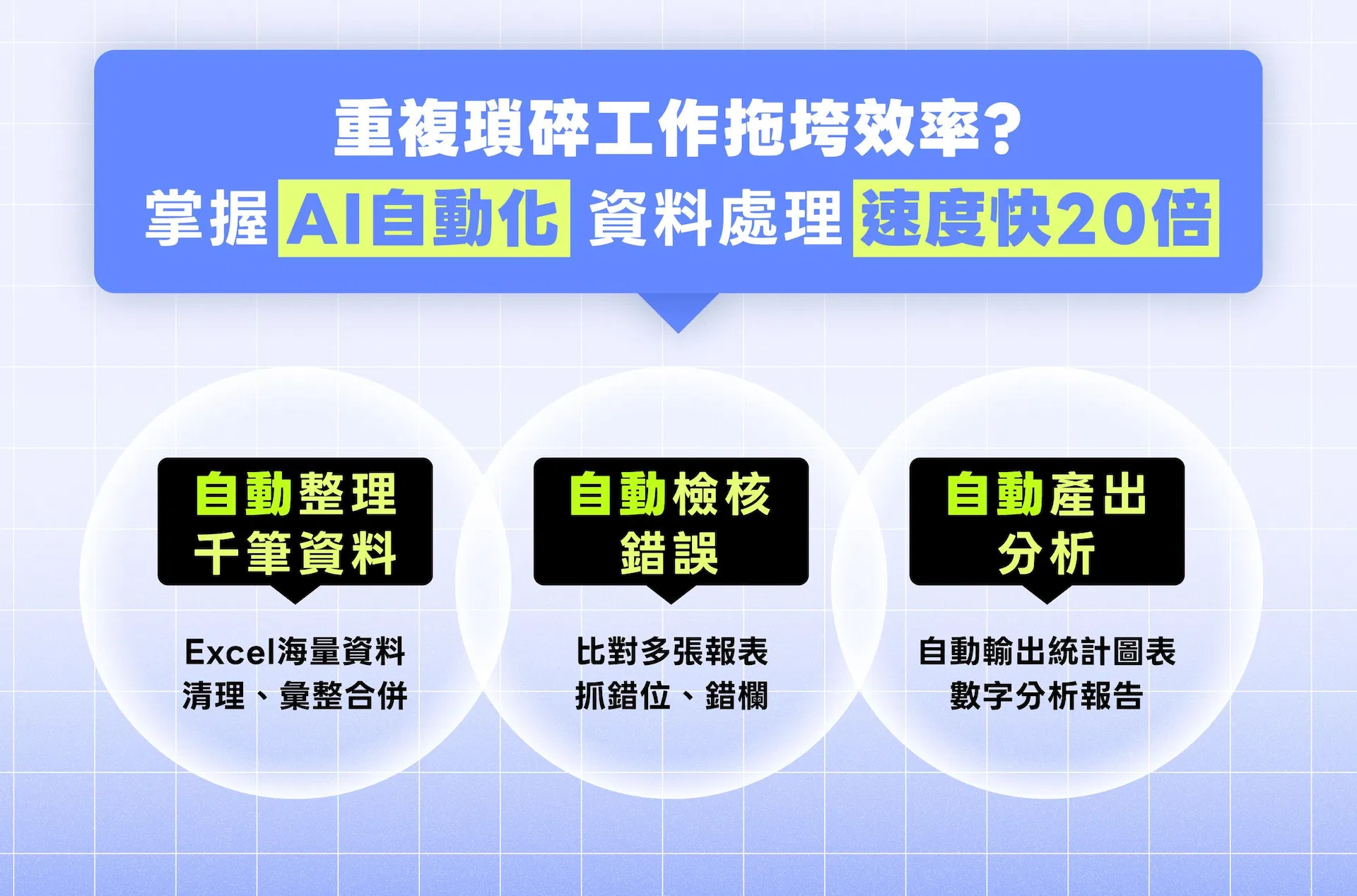 重複瑣碎工作拖垮效率？
掌握 AI自動化 資料處理 速度快20倍

自動整理
千筆資料

Excel海量資料
清理、彙整合併

自動檢核
錯誤

比對多張報表
抓錯位、錯欄

自動產出
分析

自動輸出統計圖表
數字分析報告